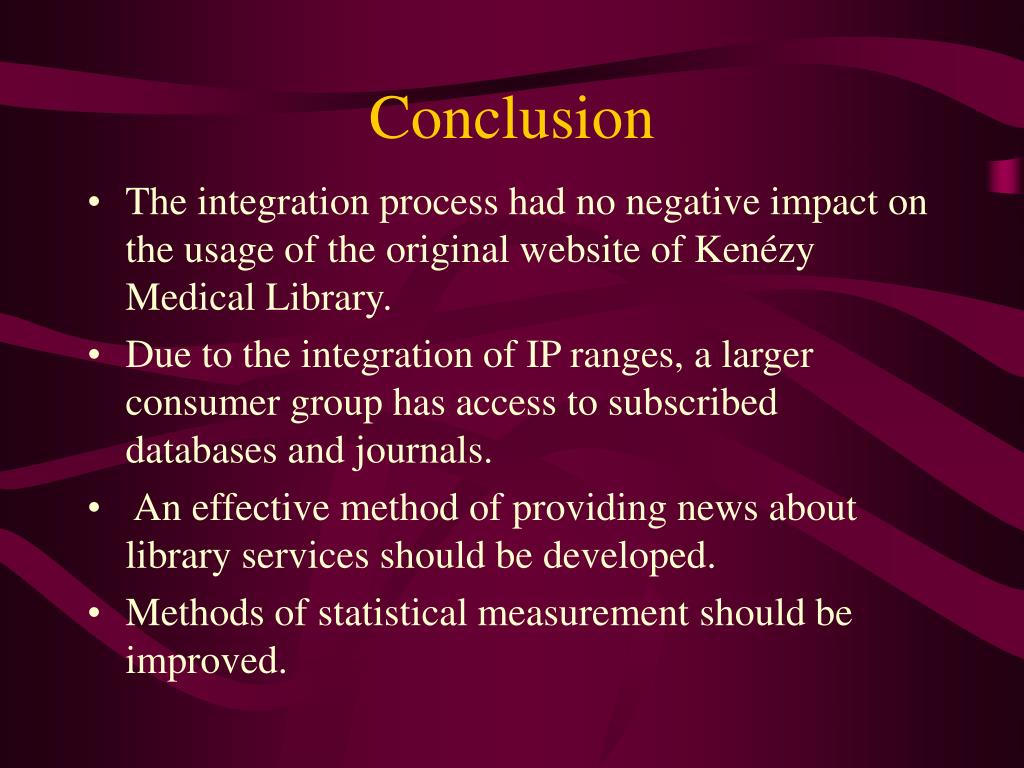 Conclusion

• The integration process had no negative impact on the usage of the original website of Kenézy Medical Library.
• Due to the integration of IP ranges, a larger consumer group has access to subscribed databases and journals.
• An effective method of providing news about library services should be developed.
• Methods of statistical measurement should be improved.